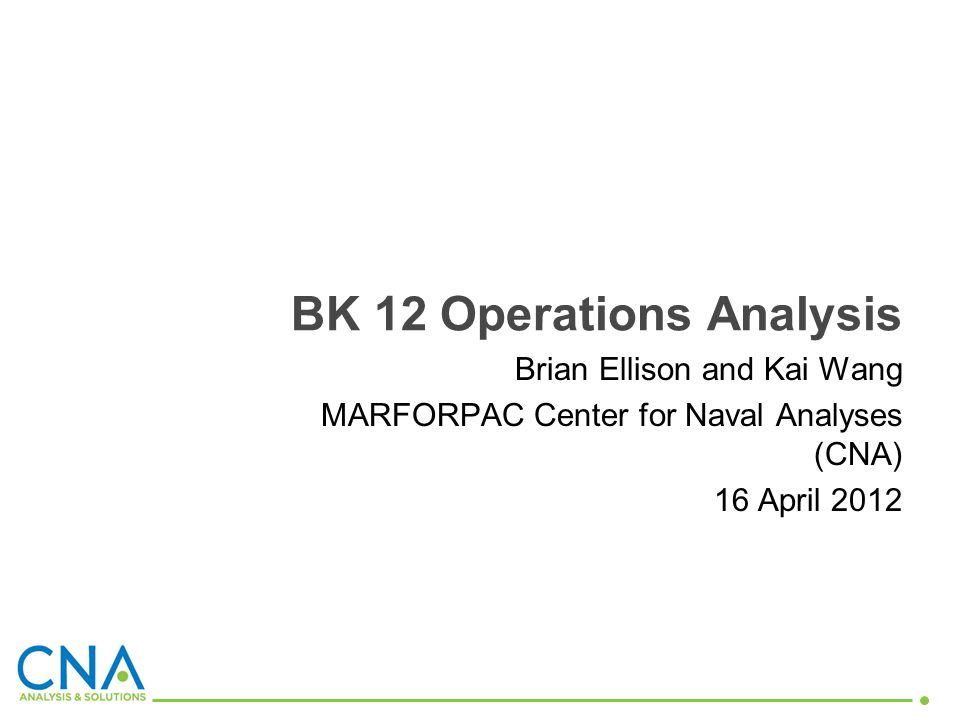 BK 12 Operations Analysis

Brian Ellison and Kai Wang

MARFORPAC Center for Naval Analyses (CNA)

16 April 2012

CNA
ANALYSIS & SOLUTIONS